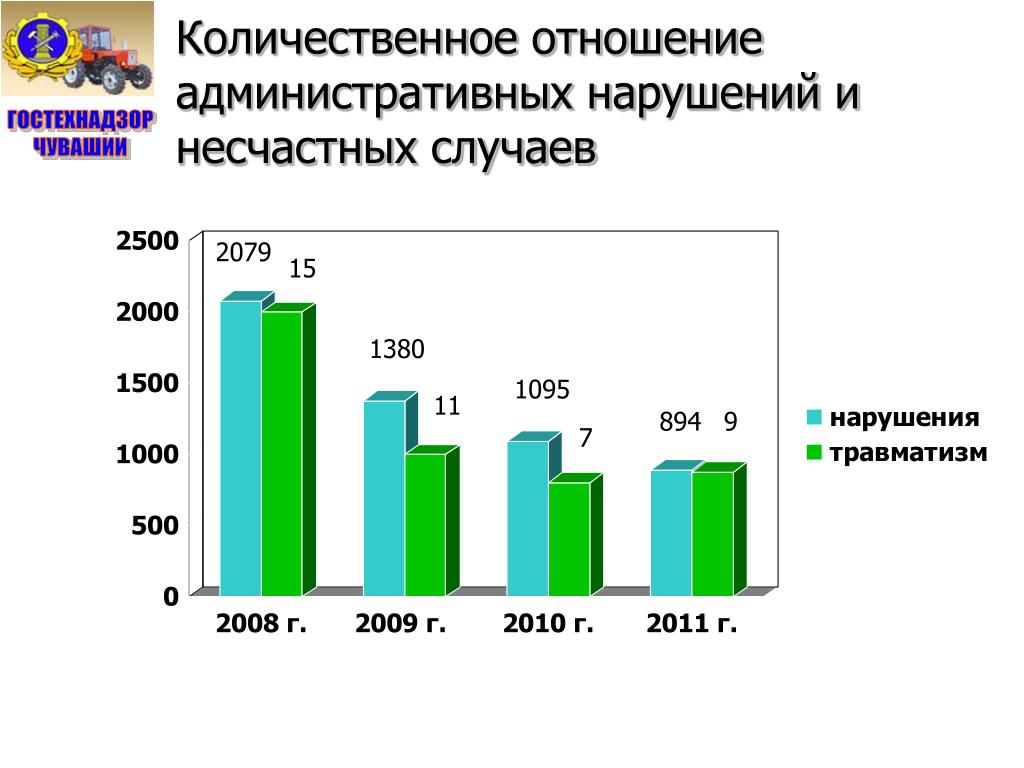 ГОСТЕХНАДЗОР ЧУВАШИИ

Количественное отношение административных нарушений и несчастных случаев

2500
2000
1500
1000
500
0

2079 15
1380 11
1095 7
894 9

2008 г. 2009 г. 2010 г. 2011 г.

нарушения
травматизм